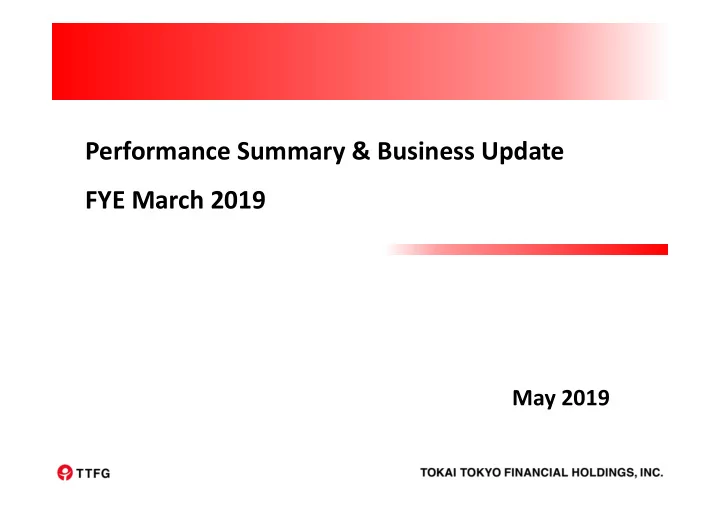 Performance Summary & Business Update

FYE March 2019

May 2019

TTFG

TOKAI TOKYO FINANCIAL HOLDINGS, INC.